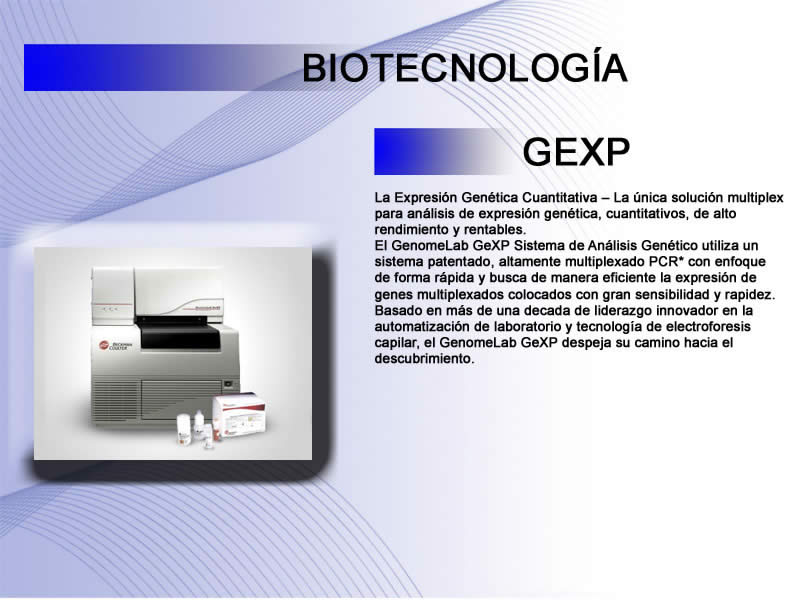 BIOTECNOLOGÍA

GEXP

La Expresión Genética Cuantitativa – La única solución multiplex para análisis de expresión genética, cuantitativos, de alto rendimiento y rentables.
El GenomeLab GeXP Sistema de Análisis Genético utiliza un sistema patentado, altamente multiplexado PCR* con enfoque de forma rápida y busca de manera eficiente la expresión de genes multiplexados colocados con gran sensibilidad y rapidez. Basado en más de una decada de liderazgo innovador en la automatización de laboratorio y tecnología de electroforesis capilar, el GenomeLab GeXP despeja su camino hacia el descubrimiento.

BECKMAN COULTER